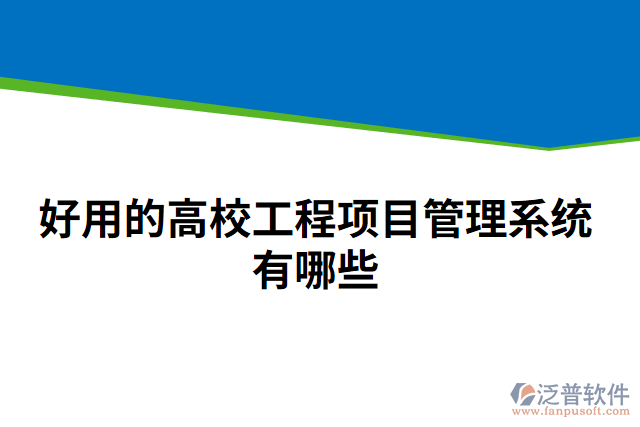 好用的高校工程项目管理系统有哪些

泛普软件
www.fanpusoft.com